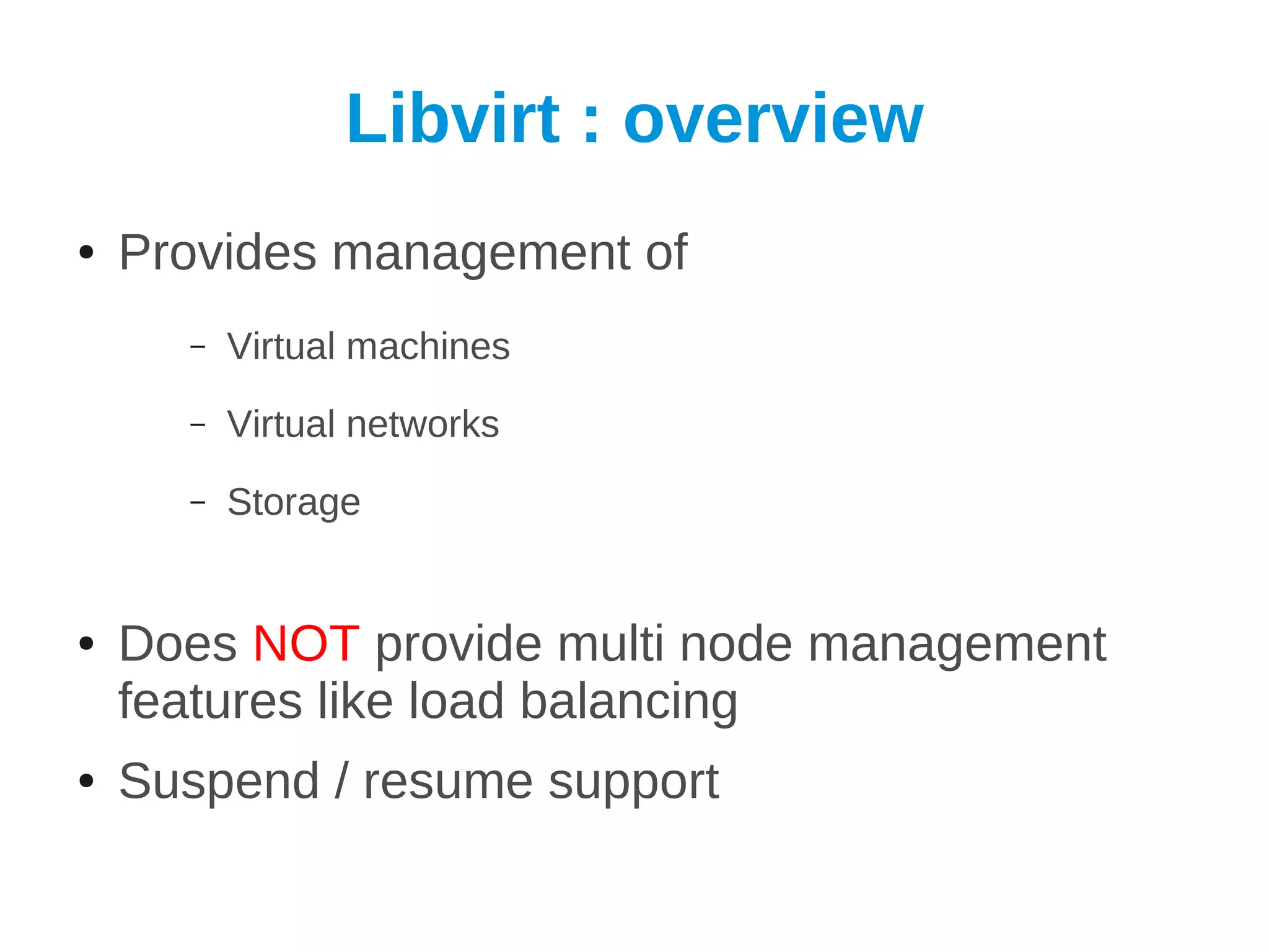 Libvirt : overview

• Provides management of

– Virtual machines

– Virtual networks

– Storage

• Does NOT provide multi node management features like load balancing

• Suspend / resume support